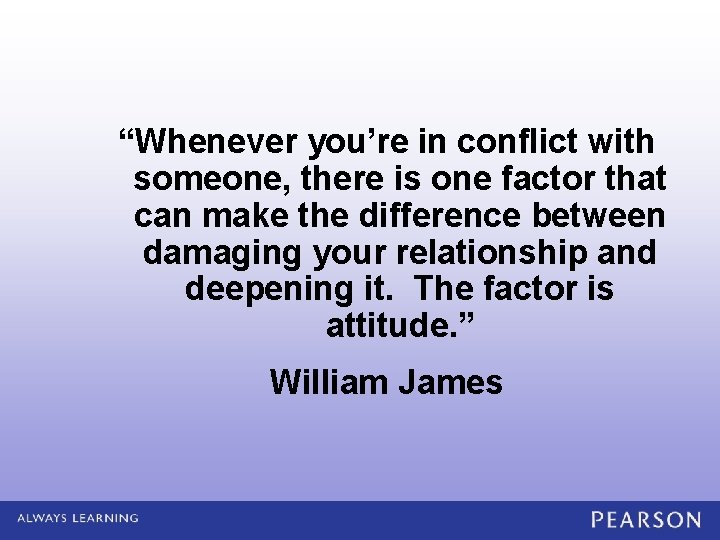 “Whenever you’re in conflict with someone, there is one factor that can make the difference between damaging your relationship and deepening it.  The factor is attitude.”

William James

ALWAYS LEARNING

PEARSON